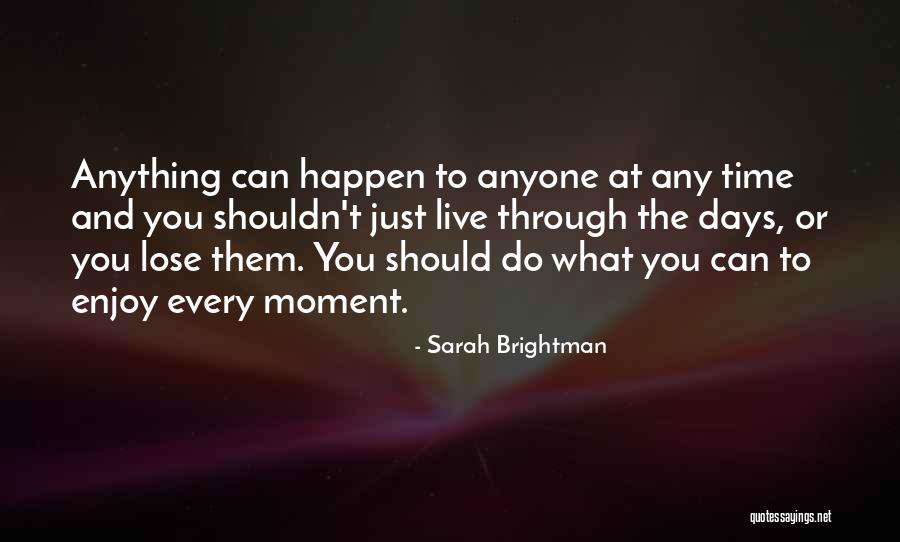 Anything can happen to anyone at any time and you shouldn't just live through the days, or you lose them. You should do what you can to enjoy every moment.

- Sarah Brightman

quotessayings.net